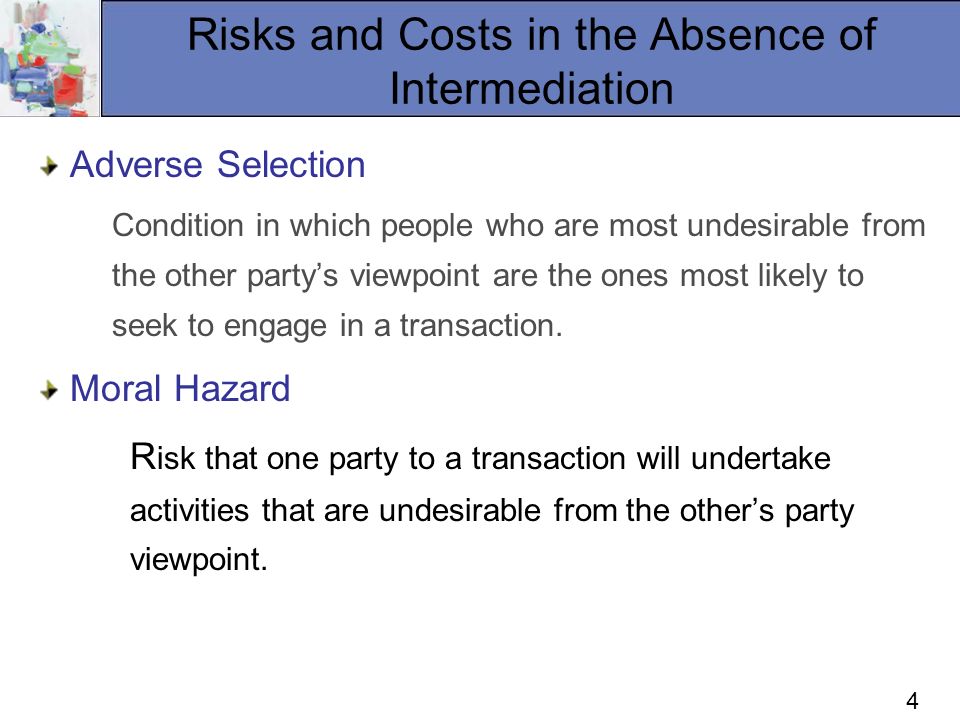 Risks and Costs in the Absence of Intermediation

Adverse Selection

Condition in which people who are most undesirable from the other party’s viewpoint are the ones most likely to seek to engage in a transaction.

Moral Hazard

Risk that one party to a transaction will undertake activities that are undesirable from the other’s party viewpoint.

4